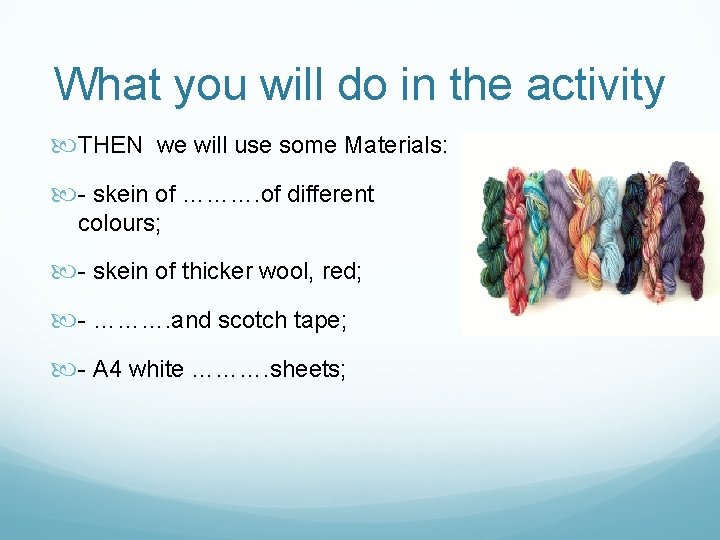 What you will do in the activity

THEN we will use some Materials:

- skein of ……….of different colours;

- skein of thicker wool, red;

- ……….and scotch tape;

- A4 white ……….sheets;